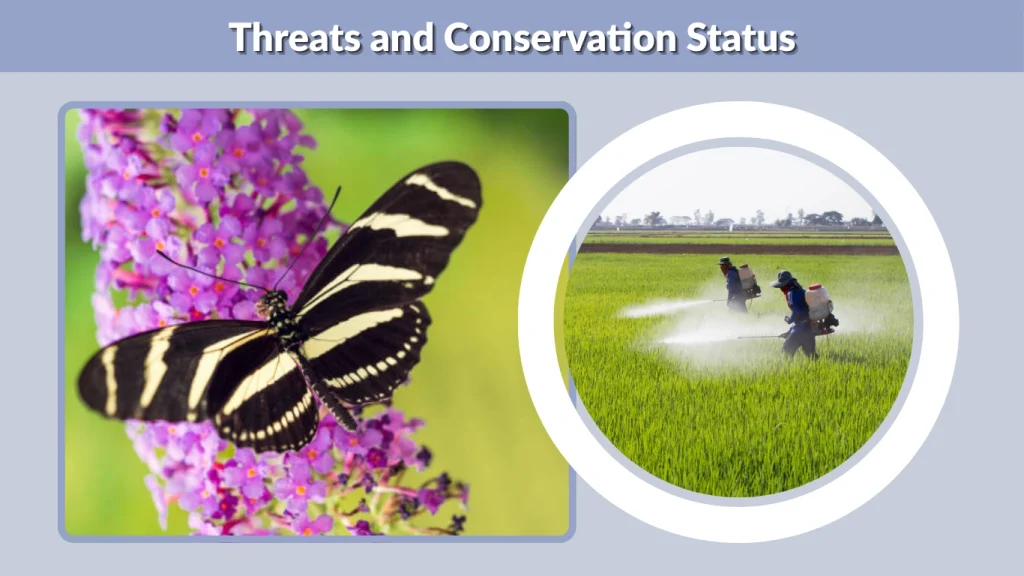 Threats and Conservation Status